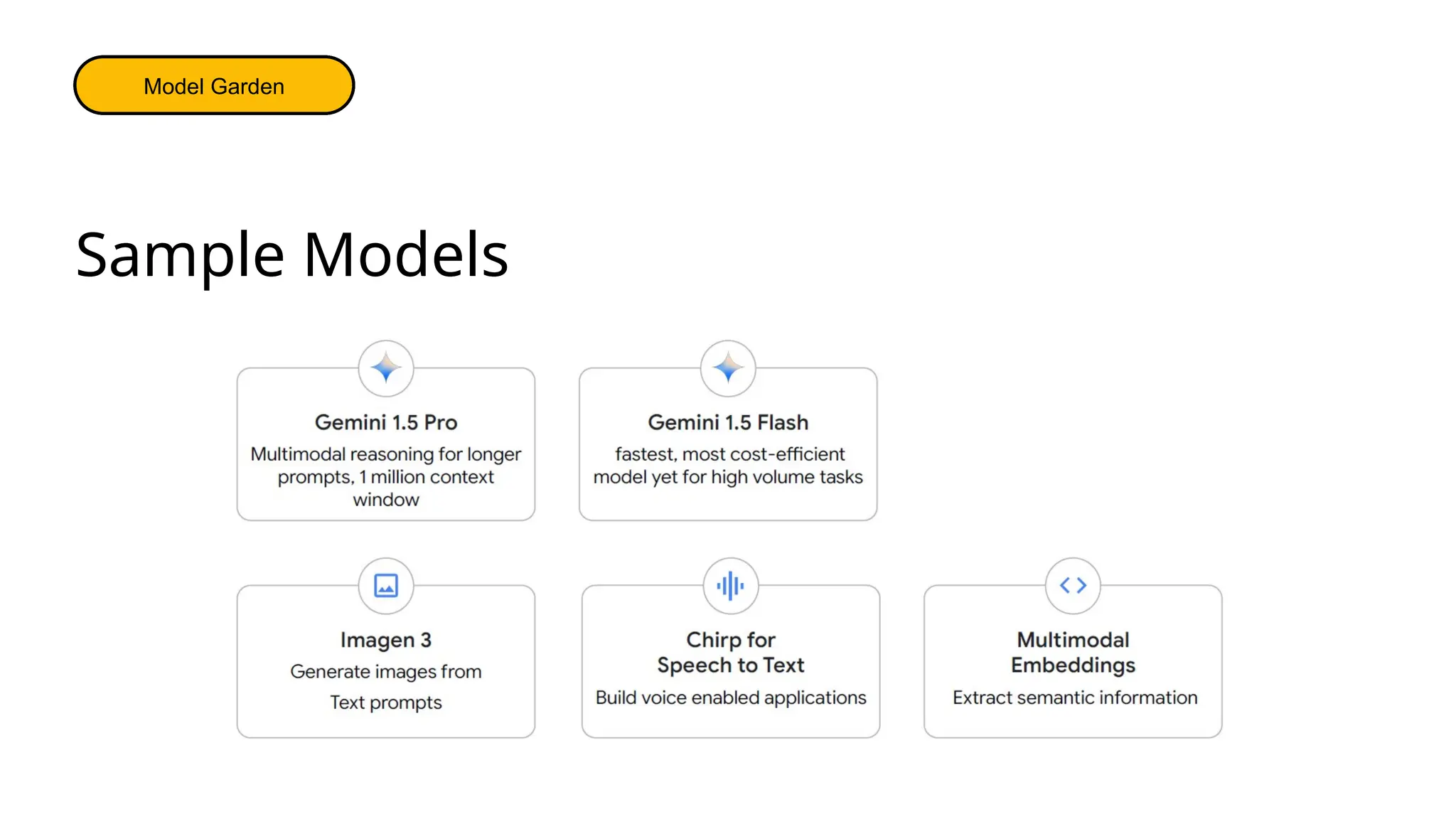 Model Garden

Sample Models

Gemini 1.5 Pro
Multimodal reasoning for longer prompts, 1 million context window

Gemini 1.5 Flash
fastest, most cost-efficient model yet for high volume tasks

Imagen 3
Generate images from Text prompts

Chirp for Speech to Text
Build voice enabled applications

Multimodal Embeddings
Extract semantic information